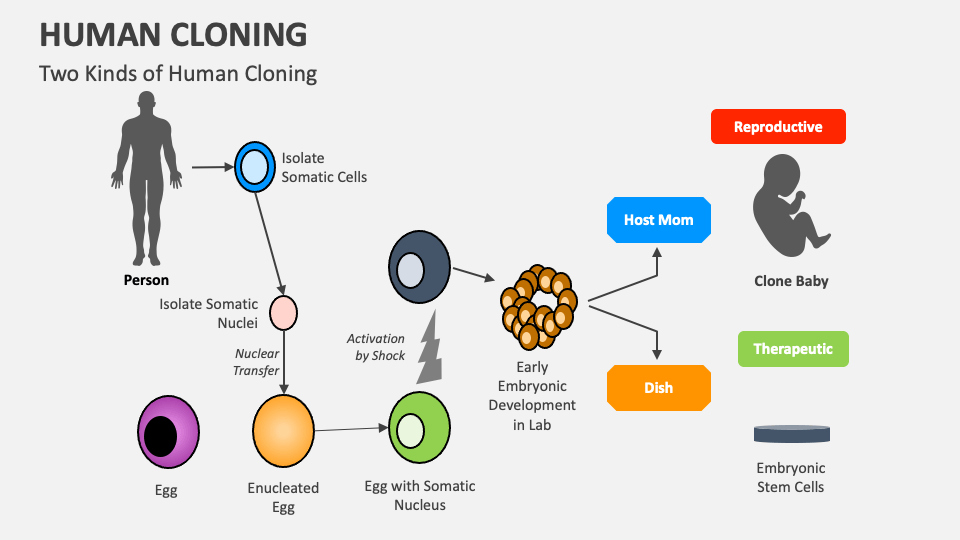 HUMAN CLONING

Two Kinds of Human Cloning

Person

Isolate Somatic Cells

Isolate Somatic Nuclei

Nuclear Transfer

Egg

Enucleated Egg

Activation by Shock

Egg with Somatic Nucleus

Early Embryonic Development in Lab

Host Mom

Dish

Reproductive

Clone Baby

Therapeutic

Embryonic Stem Cells